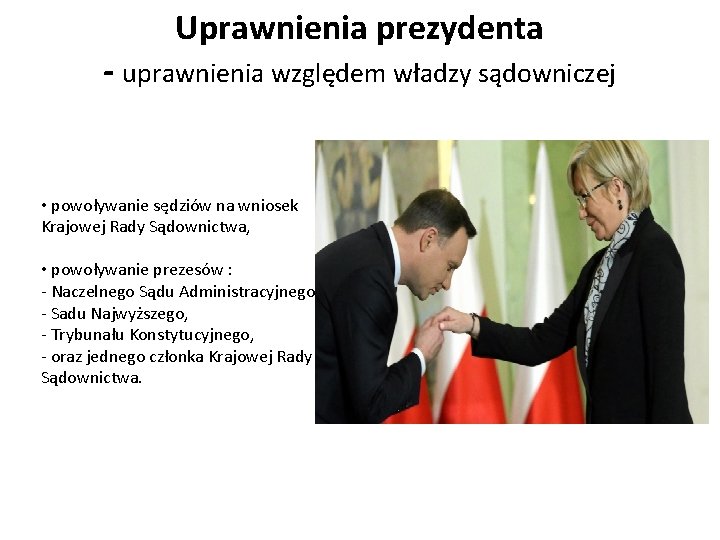 Uprawnienia prezydenta
- uprawnienia względem władzy sądowniczej

• powoływanie sędziów na wniosek Krajowej Rady Sądownictwa,

• powoływanie prezesów :
- Naczelnego Sądu Administracyjnego
- Sadu Najwyższego,
- Trybunału Konstytucyjnego,
- oraz jednego członka Krajowej Rady Sądownictwa.